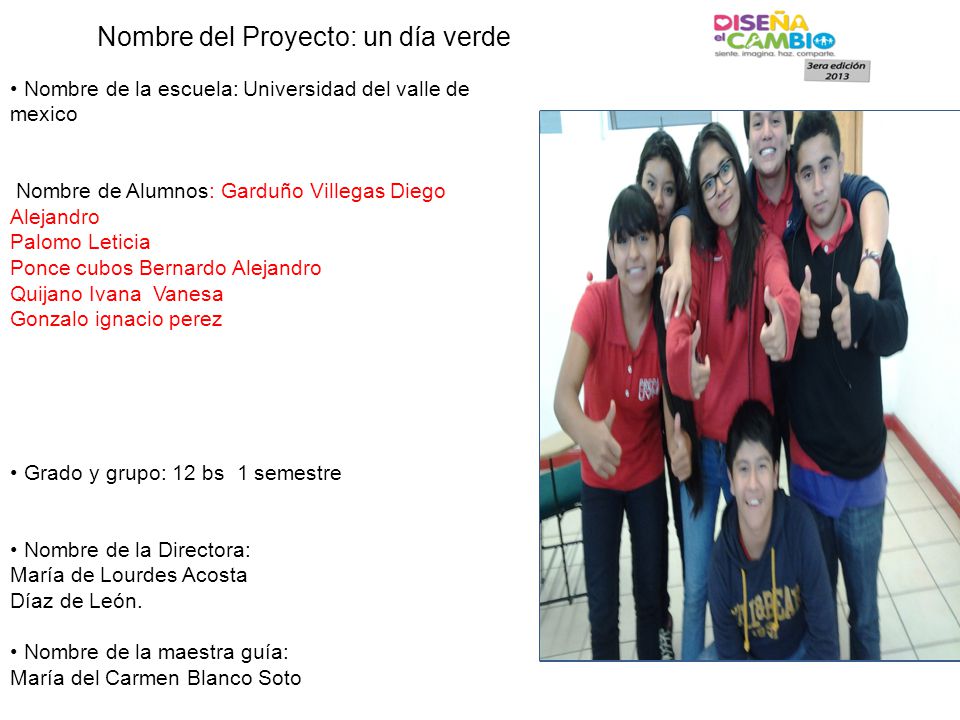 Nombre del Proyecto: un día verde

DISEÑA el CAMBIO
siente. imagina. haz. comparte.
3era edición 2013

• Nombre de la escuela: Universidad del valle de mexico

Nombre de Alumnos: Garduño Villegas Diego Alejandro
Palomo Leticia
Ponce cubos Bernardo Alejandro
Quijano Ivana Vanesa
Gonzalo ignacio perez

• Grado y grupo: 12 bs 1 semestre

• Nombre de la Directora:
María de Lourdes Acosta
Díaz de León.

• Nombre de la maestra guía:
María del Carmen Blanco Soto